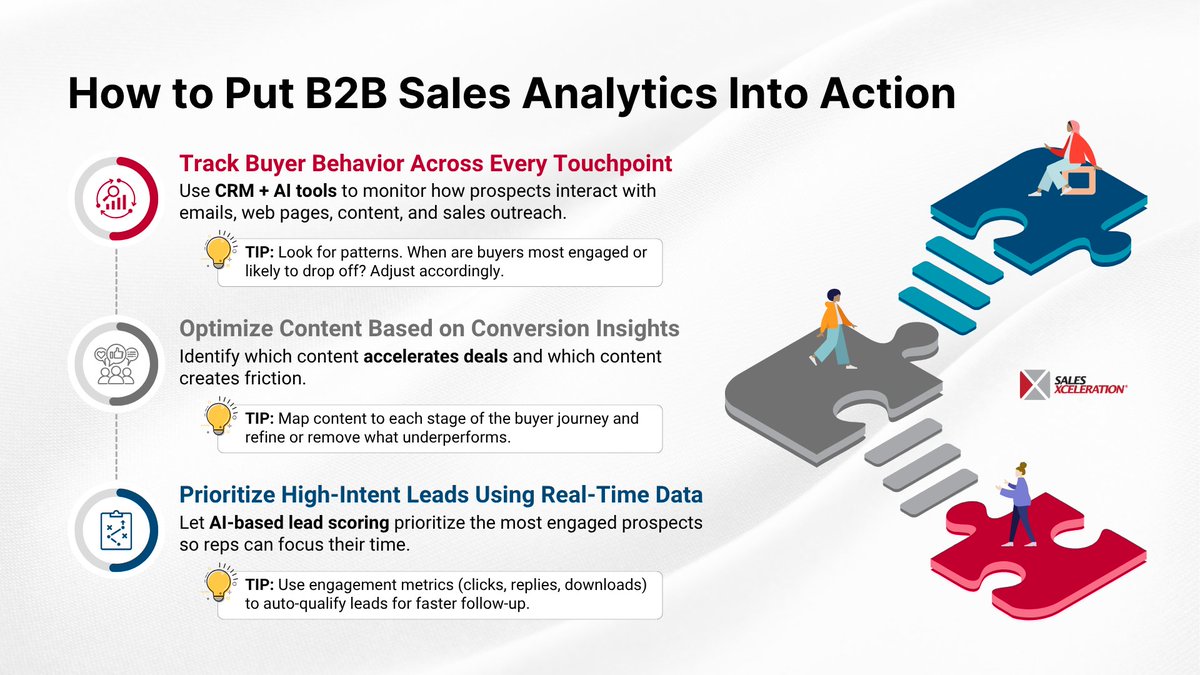 How to Put B2B Sales Analytics Into Action

Track Buyer Behavior Across Every Touchpoint
Use CRM + AI tools to monitor how prospects interact with emails, web pages, content, and sales outreach.

TIP: Look for patterns. When are buyers most engaged or likely to drop off? Adjust accordingly.

Optimize Content Based on Conversion Insights
Identify which content accelerates deals and which content creates friction.

TIP: Map content to each stage of the buyer journey and refine or remove what underperforms.

Prioritize High-Intent Leads Using Real-Time Data
Let AI-based lead scoring prioritize the most engaged prospects so reps can focus their time.

TIP: Use engagement metrics (clicks, replies, downloads) to auto-qualify leads for faster follow-up.

SALES XCELERATION